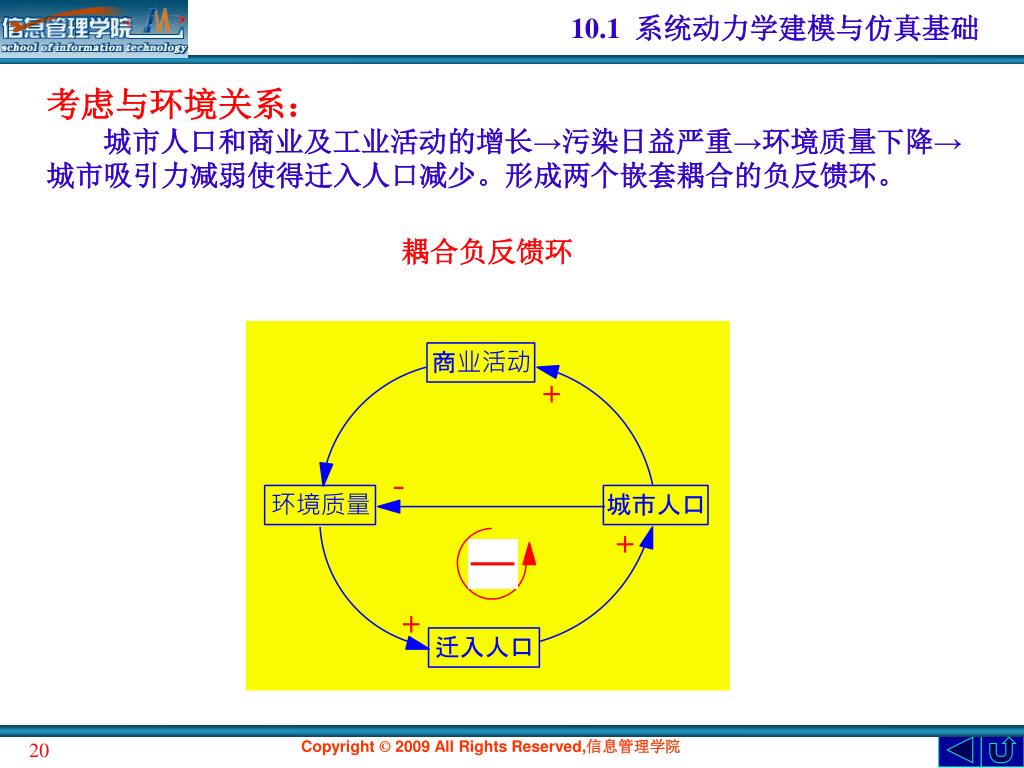 信息管理学院
school of information technology

10.1 系统动力学建模与仿真基础

考虑与环境关系：

城市人口和商业及工业活动的增长→污染日益严重→环境质量下降→城市吸引力减弱使得迁入人口减少。形成两个嵌套耦合的负反馈环。

耦合负反馈环

商业活动

+

环境质量

-

城市人口

—

+

+

迁入人口

20

Copyright © 2009 All Rights Reserved,信息管理学院